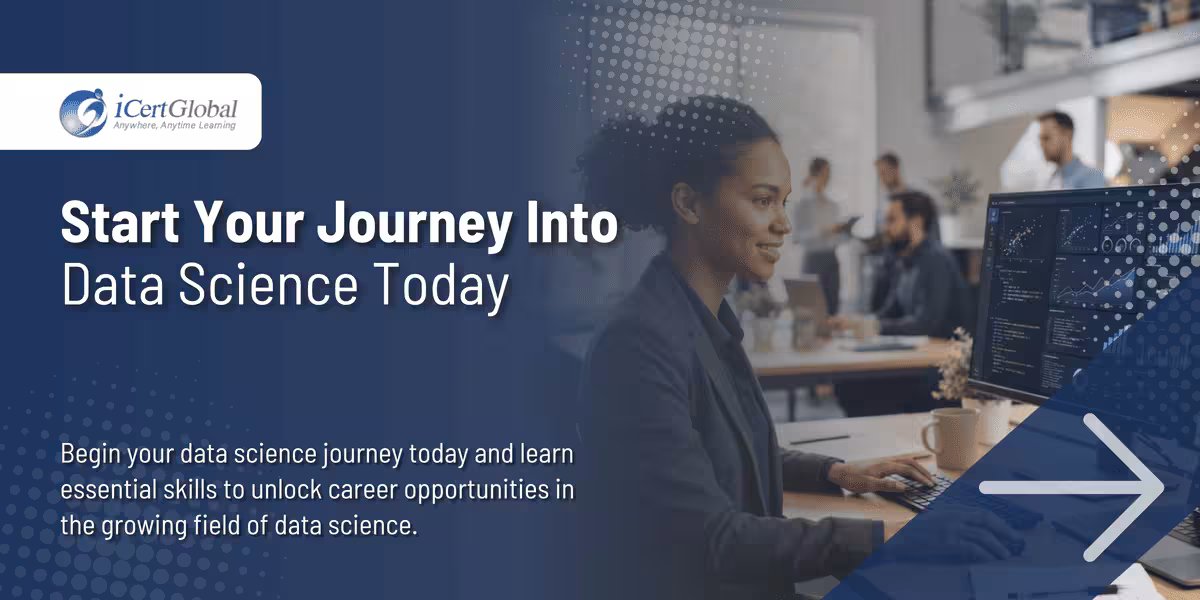 iCertGlobal
Anywhere, Anytime Learning

Start Your Journey Into
Data Science Today

Begin your data science journey today and learn essential skills to unlock career opportunities in the growing field of data science.